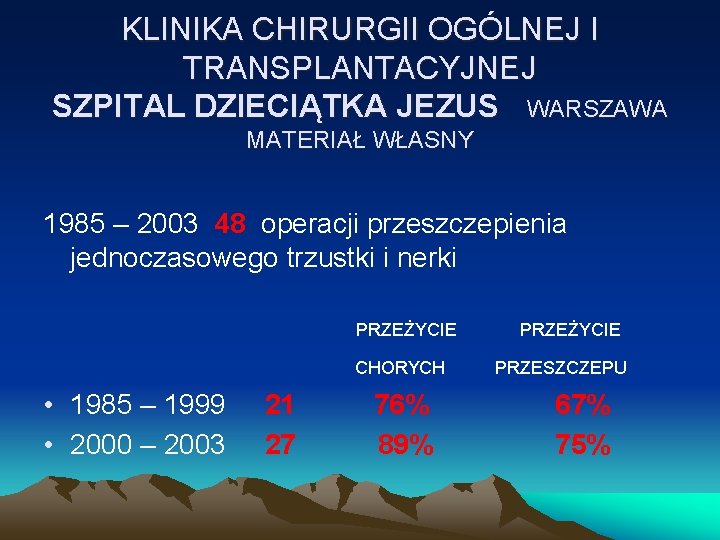 KLINIKA CHIRURGII OGÓLNEJ I TRANSPLANTACYJNEJ
SZPITAL DZIECIĄTKA JEZUS WARSZAWA
MATERIAŁ WŁASNY

1985 – 2003 48 operacji przeszczepienia jednoczasowego trzustki i nerki

| | | PRZEŻYCIE CHORYCH | PRZEŻYCIE PRZESZCZEPU |
|---|---|---|---|
| • 1985 – 1999 | 21 | 76% | 67% |
| • 2000 – 2003 | 27 | 89% | 75% |